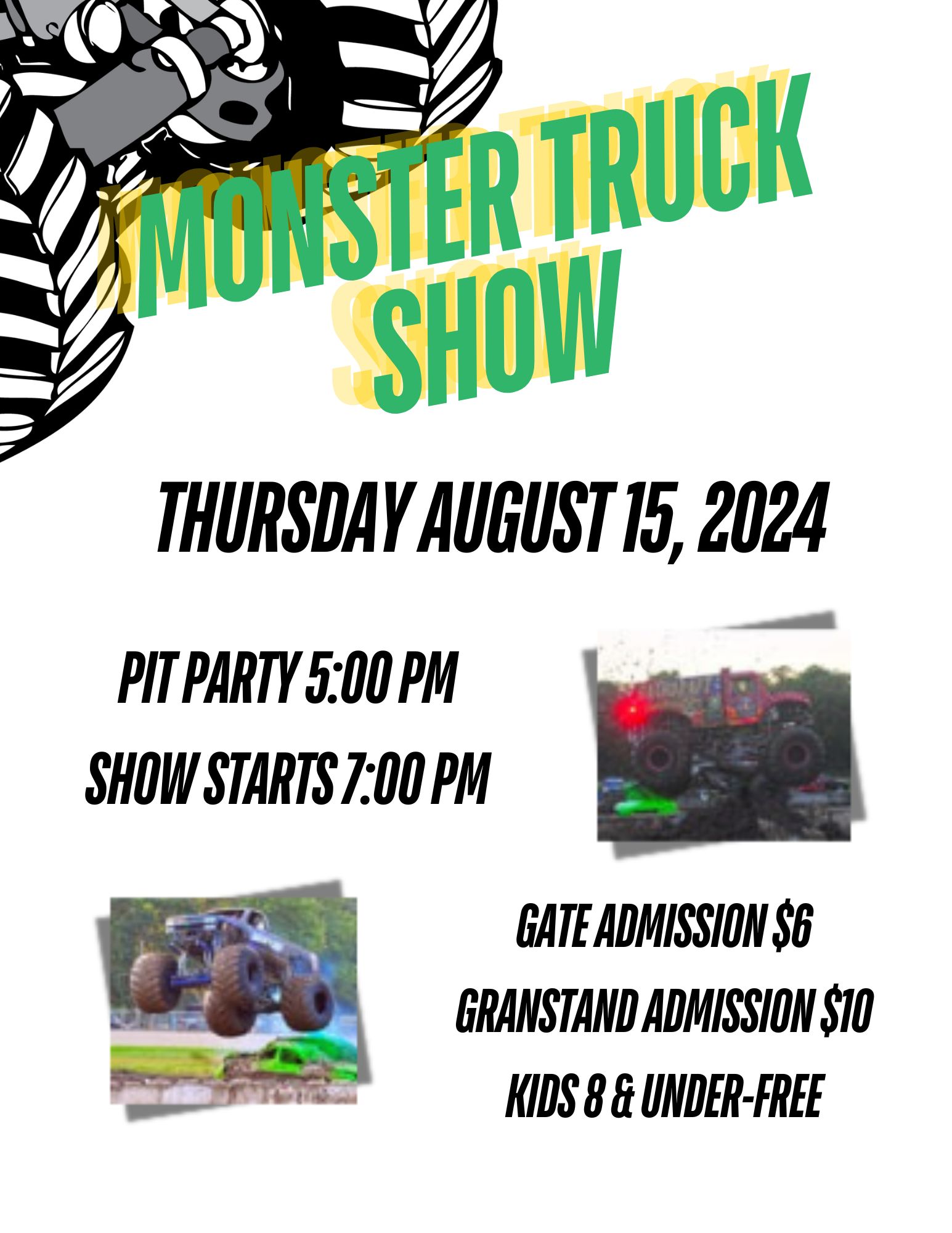 MONSTER TRUCK SHOW

THURSDAY AUGUST 15, 2024

PIT PARTY 5:00 PM

SHOW STARTS 7:00 PM

GATE ADMISSION $6

GRANSTAND ADMISSION $10

KIDS 8 & UNDER-FREE